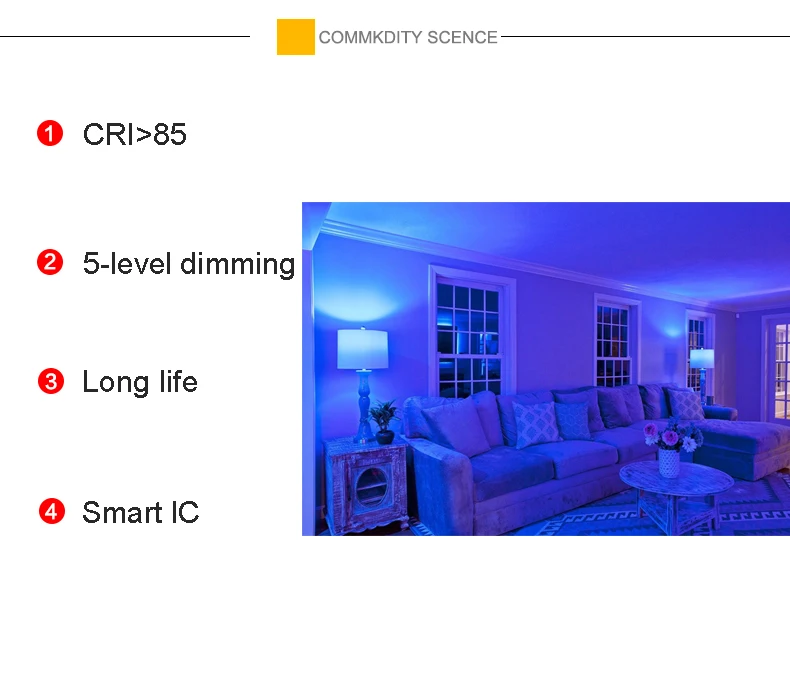 COMMKDITY SCENCE

1 CRI>85

2 5-level dimming

3 Long life

4 Smart IC